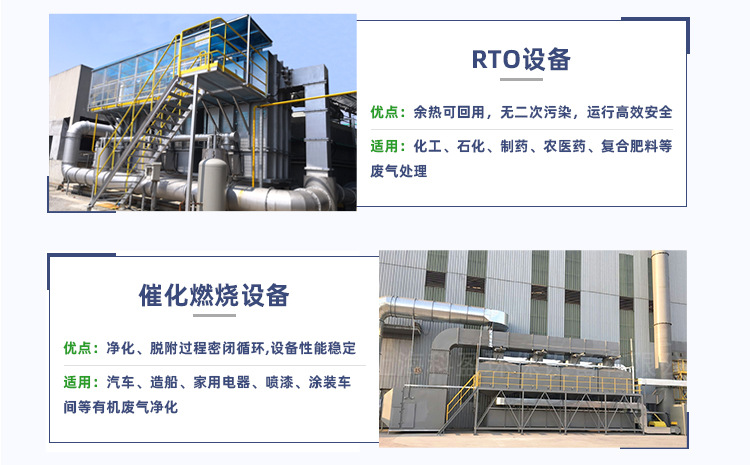 RTO设备

优点：余热可回用，无二次污染，运行高效安全

适用：化工、石化、制药、农医药、复合肥料等废气处理

催化燃烧设备

优点：净化、脱附过程密闭循环,设备性能稳定

适用：汽车、造船、家用电器、喷漆、涂装车间等有机废气净化